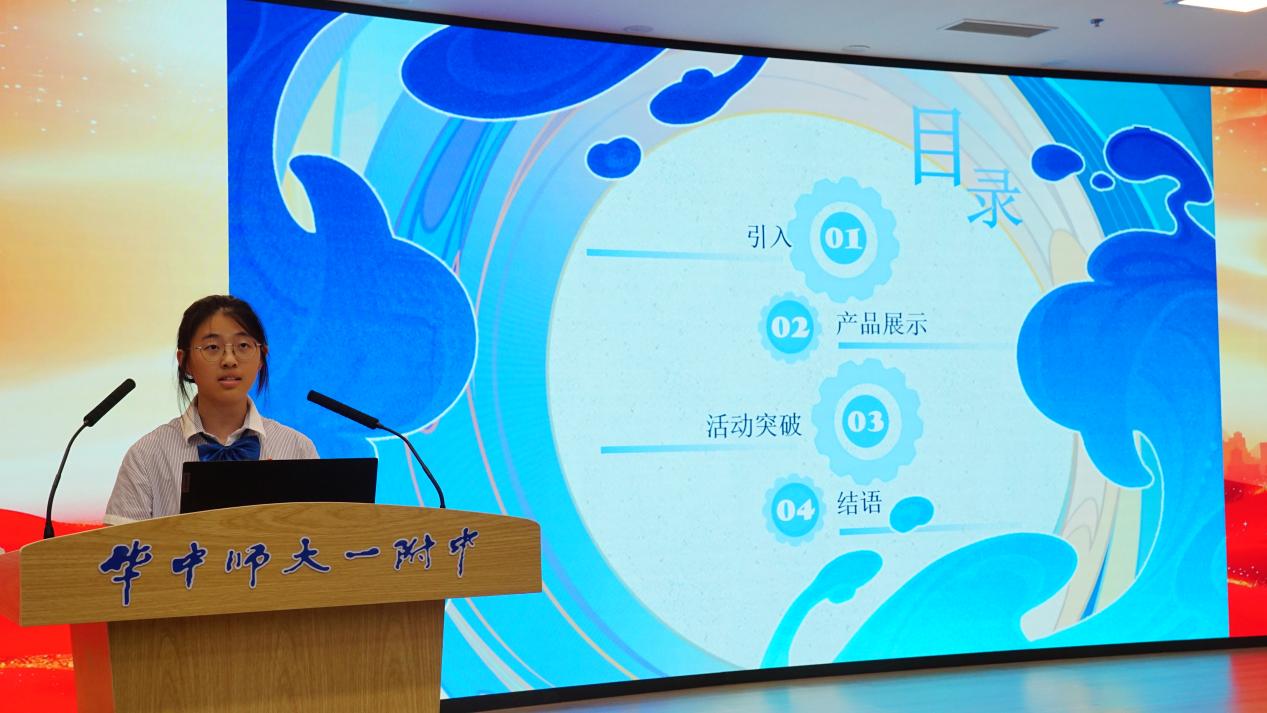 目录

引入 01

02 产品展示

活动突破 03

04 结语

华中师大一附中